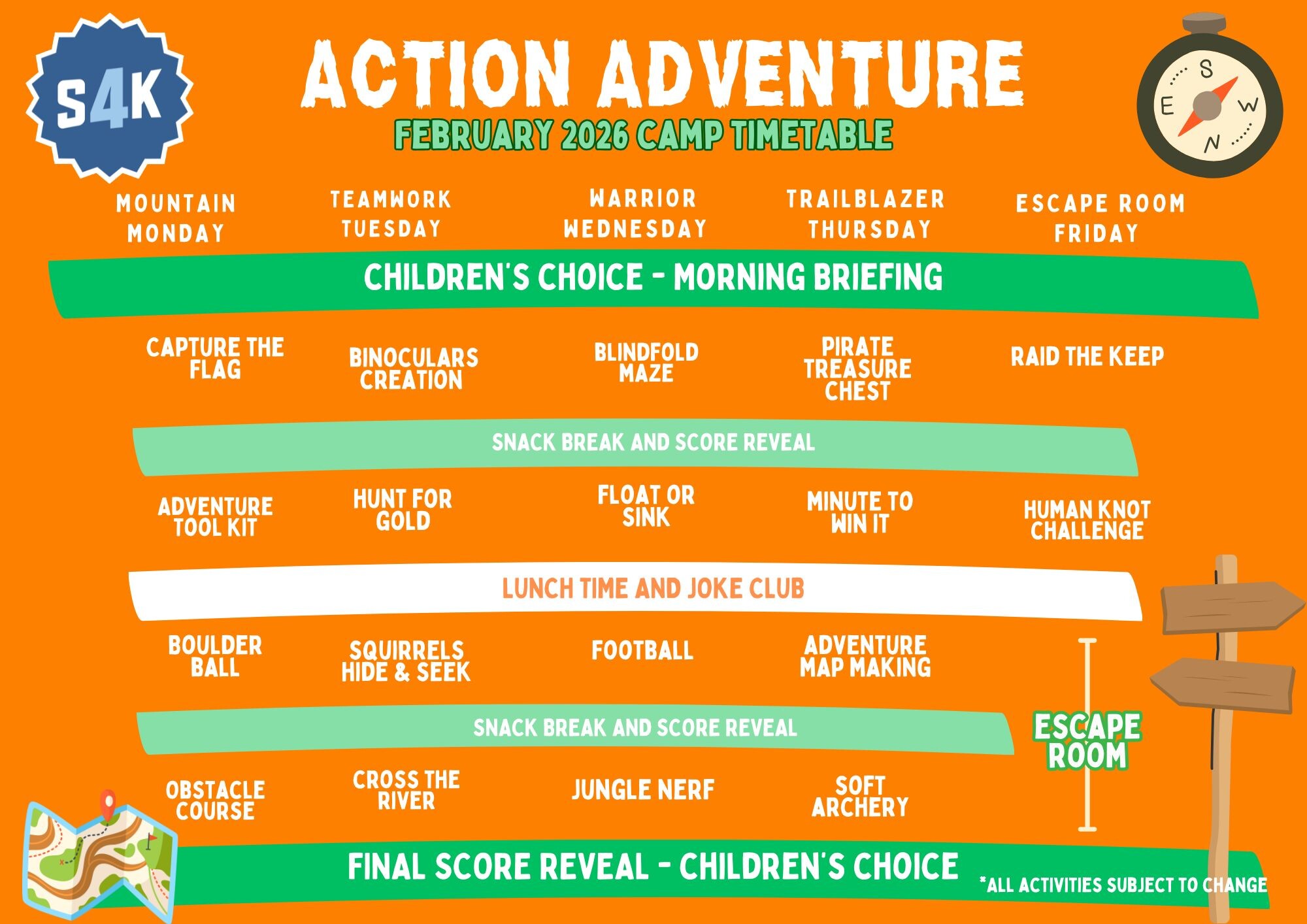 S4K

ACTION ADVENTURE

FEBRUARY 2026 CAMP TIMETABLE

S
E
W
N

MOUNTAIN MONDAY

TEAMWORK TUESDAY

WARRIOR WEDNESDAY

TRAILBLAZER THURSDAY

ESCAPE ROOM FRIDAY

CHILDREN'S CHOICE - MORNING BRIEFING

CAPTURE THE FLAG

BINOCULARS CREATION

BLINDFOLD MAZE

PIRATE TREASURE CHEST

RAID THE KEEP

SNACK BREAK AND SCORE REVEAL

ADVENTURE TOOL KIT

HUNT FOR GOLD

FLOAT OR SINK

MINUTE TO WIN IT

HUMAN KNOT CHALLENGE

LUNCH TIME AND JOKE CLUB

BOULDER BALL

SQUIRRELS HIDE & SEEK

FOOTBALL

ADVENTURE MAP MAKING

SNACK BREAK AND SCORE REVEAL

ESCAPE ROOM

OBSTACLE COURSE

CROSS THE RIVER

JUNGLE NERF

SOFT ARCHERY

FINAL SCORE REVEAL - CHILDREN'S CHOICE

*ALL ACTIVITIES SUBJECT TO CHANGE